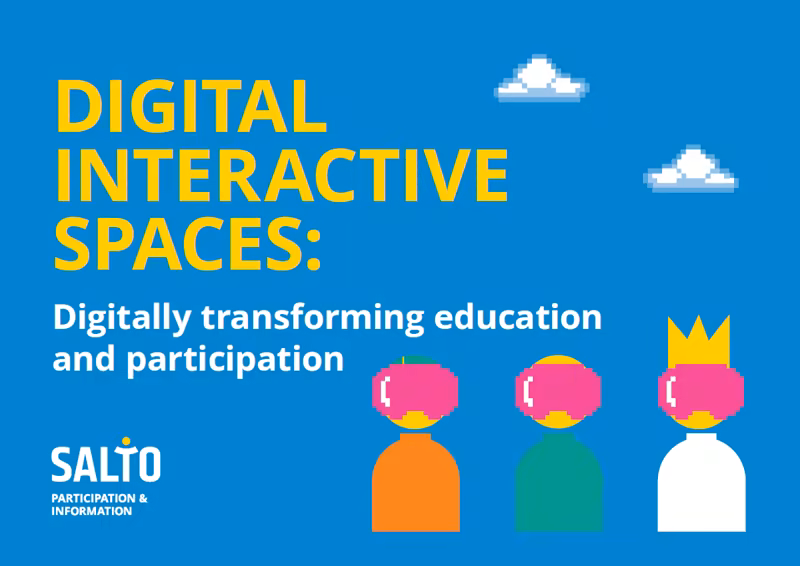 DIGITAL INTERACTIVE SPACES:

Digitally transforming education and participation

SALTO

PARTICIPATION & INFORMATION